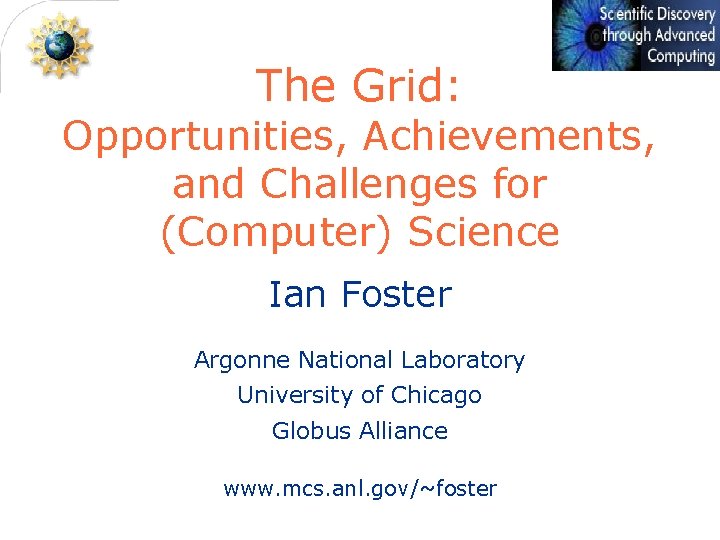 Scientific Discovery through Advanced Computing

The Grid:
Opportunities, Achievements, and Challenges for (Computer) Science

Ian Foster

Argonne National Laboratory
University of Chicago
Globus Alliance

www.mcs.anl.gov/~foster